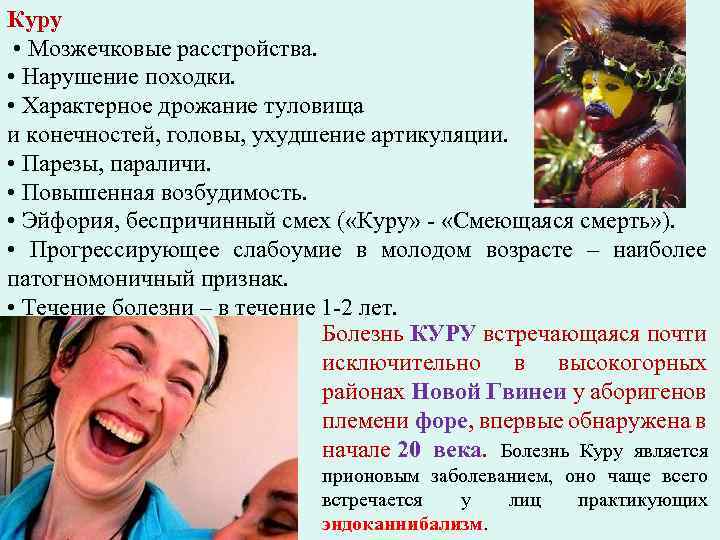 Куру
• Мозжечковые расстройства.
• Нарушение походки.
• Характерное дрожание туловища и конечностей, головы, ухудшение артикуляции.
• Парезы, параличи.
• Повышенная возбудимость.
• Эйфория, беспричинный смех («Куру» - «Смеющаяся смерть»).
• Прогрессирующее слабоумие в молодом возрасте – наиболее патогномоничный признак.
• Течение болезни – в течение 1-2 лет.

Болезнь КУРУ встречающаяся почти исключительно в высокогорных районах Новой Гвинеи у аборигенов племени форе, впервые обнаружена в начале 20 века. Болезнь Куру является прионовым заболеванием, оно чаще всего встречается у лиц практикующих эндоканнибализм.